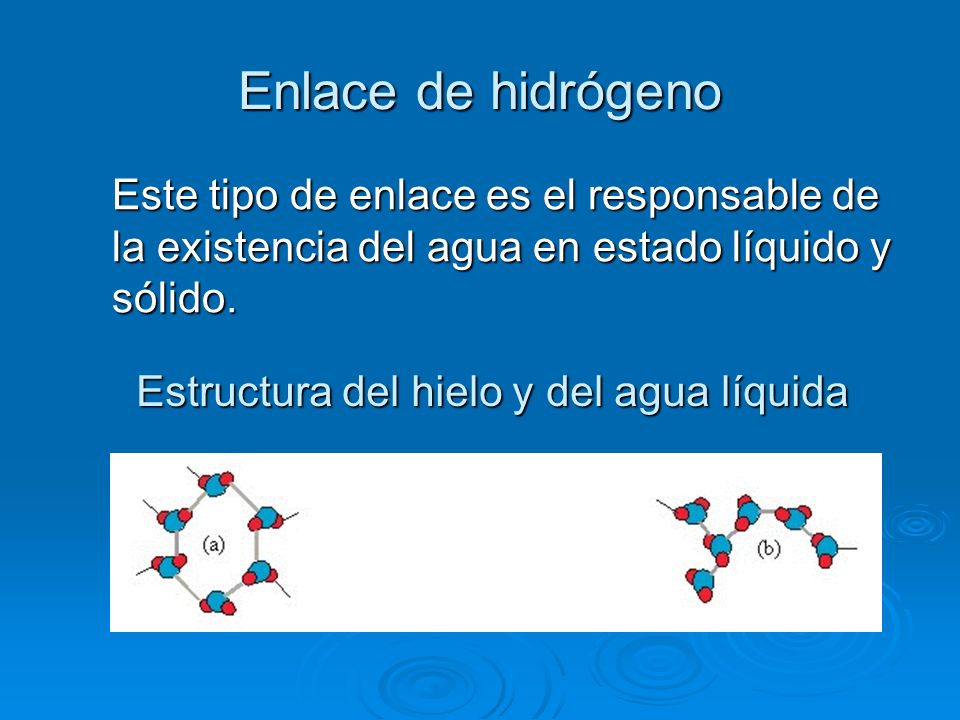 Enlace de hidrógeno

Este tipo de enlace es el responsable de la existencia del agua en estado líquido y sólido.

Estructura del hielo y del agua líquida

(a)

(b)